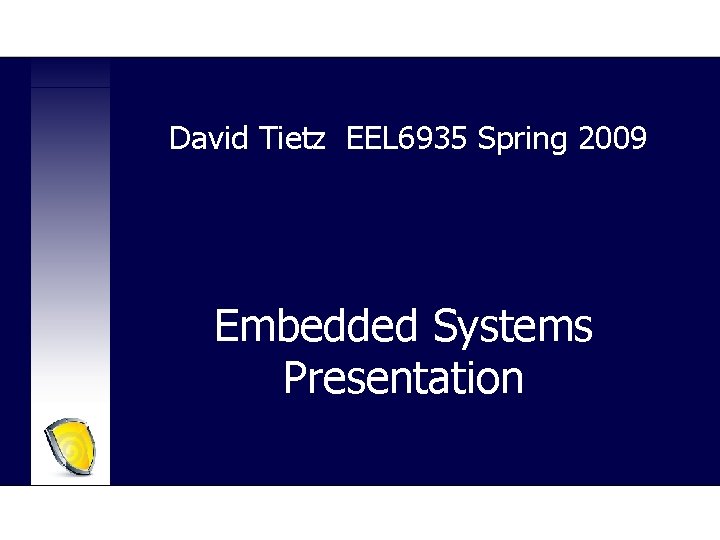 David Tietz EEL6935 Spring 2009

Embedded Systems Presentation